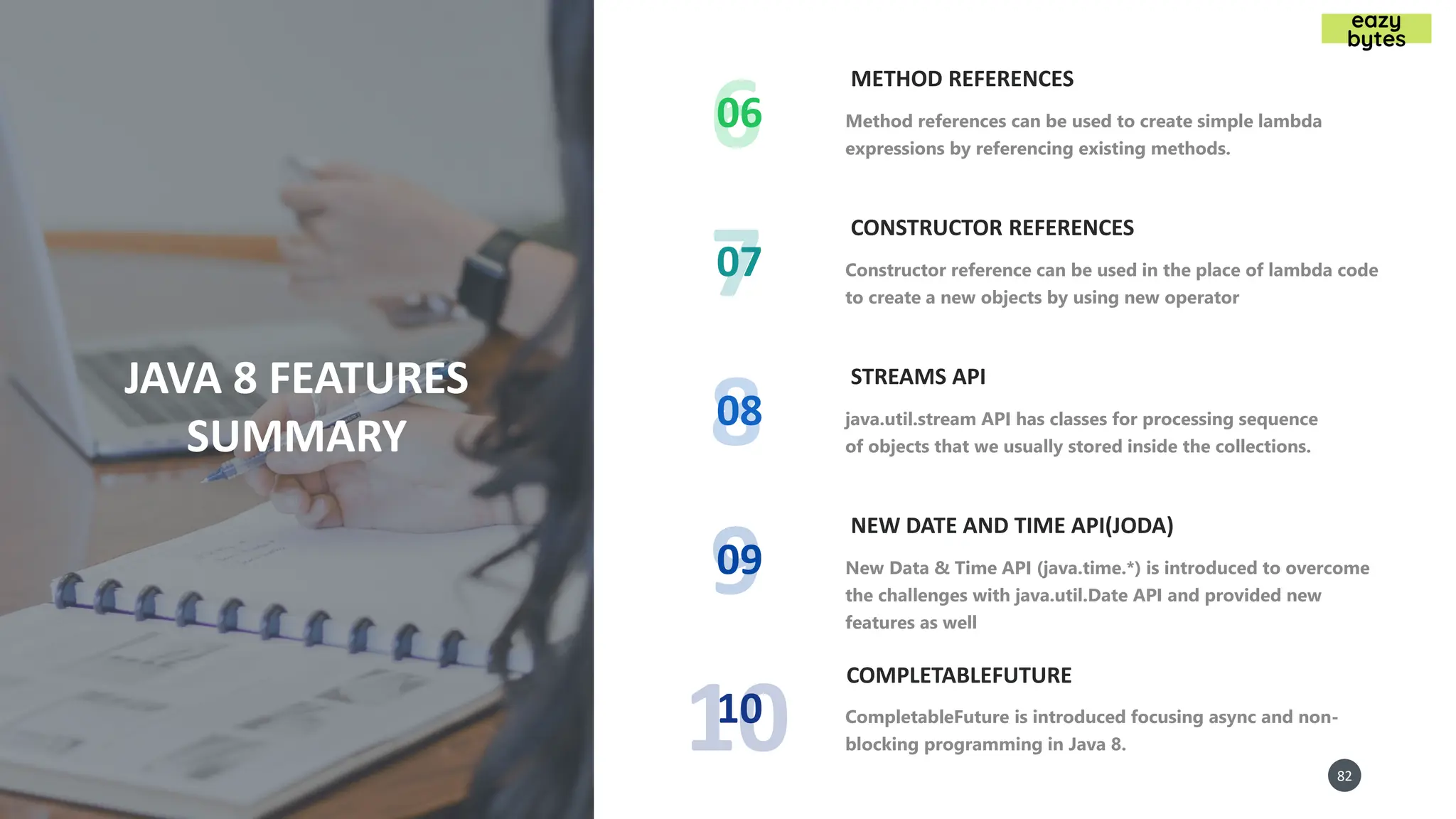 JAVA 8 FEATURES SUMMARY

eazy bytes

06

METHOD REFERENCES

Method references can be used to create simple lambda expressions by referencing existing methods.

07

CONSTRUCTOR REFERENCES

Constructor reference can be used in the place of lambda code to create a new objects by using new operator

08

STREAMS API

java.util.stream API has classes for processing sequence of objects that we usually stored inside the collections.

09

NEW DATE AND TIME API(JODA)

New Data & Time API (java.time.*) is introduced to overcome the challenges with java.util.Date API and provided new features as well

10

COMPLETABLEFUTURE

CompletableFuture is introduced focusing async and non-blocking programming in Java 8.

82